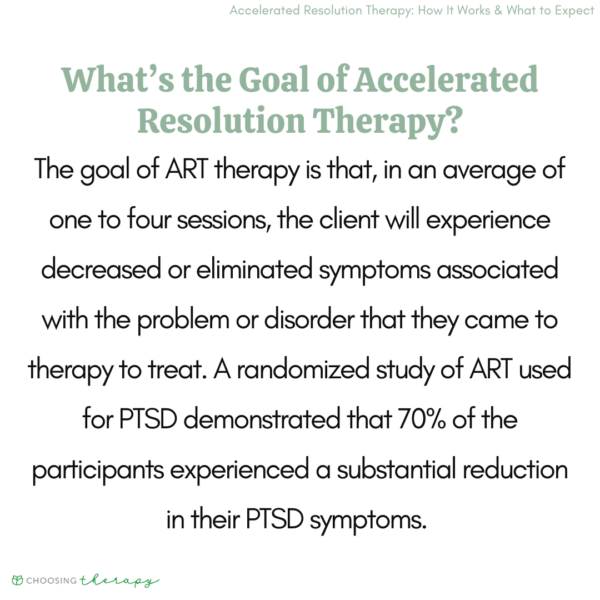 Accelerated Resolution Therapy: How It Works & What to Expect

What's the Goal of Accelerated Resolution Therapy?

The goal of ART therapy is that, in an average of one to four sessions, the client will experience decreased or eliminated symptoms associated with the problem or disorder that they came to therapy to treat. A randomized study of ART used for PTSD demonstrated that 70% of the participants experienced a substantial reduction in their PTSD symptoms.

CHOOSING therapy